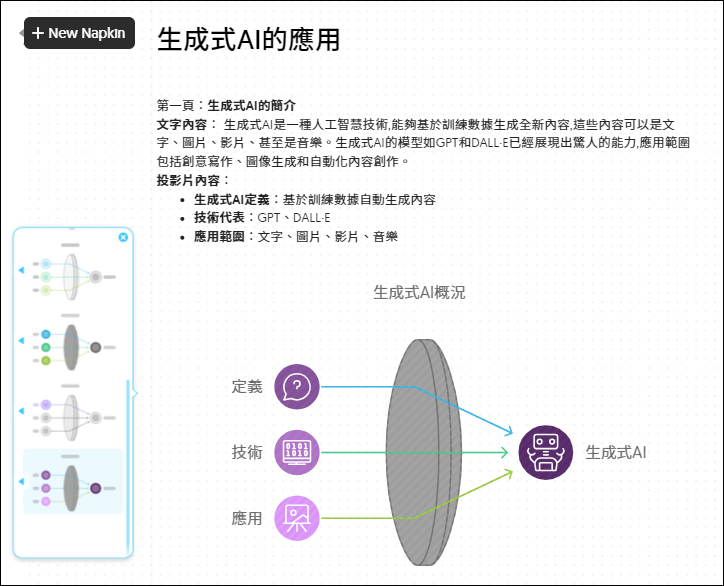 + New Napkin

生成式AI的應用

第一頁：生成式AI的簡介
文字內容： 生成式AI是一種人工智慧技術,能夠基於訓練數據生成全新內容,這些內容可以是文字、圖片、影片、甚至是音樂。生成式AI的模型如GPT和DALL·E已經展現出驚人的能力,應用範圍包括創意寫作、圖像生成和自動化內容創作。
投影片內容：
- 生成式AI定義：基於訓練數據自動生成內容
- 技術代表：GPT、DALL·E
- 應用範圍：文字、圖片、影片、音樂

生成式AI概況

定義
技術
應用
生成式AI